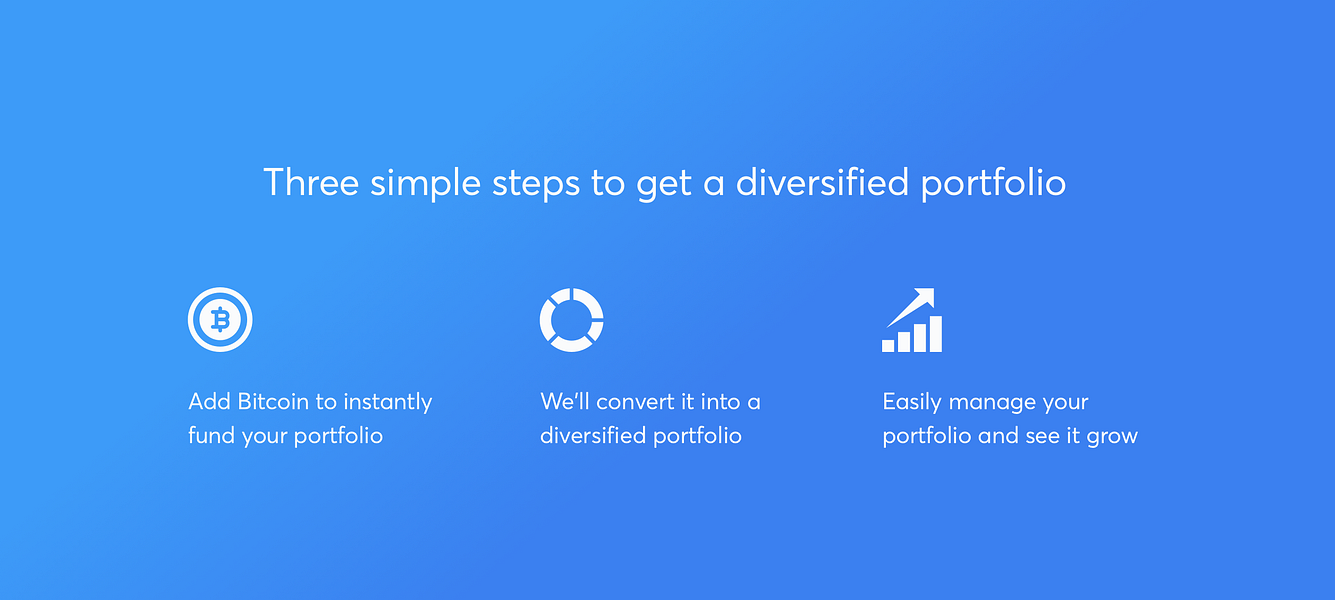 Three simple steps to get a diversified portfolio

Add Bitcoin to instantly fund your portfolio

We'll convert it into a diversified portfolio

Easily manage your portfolio and see it grow